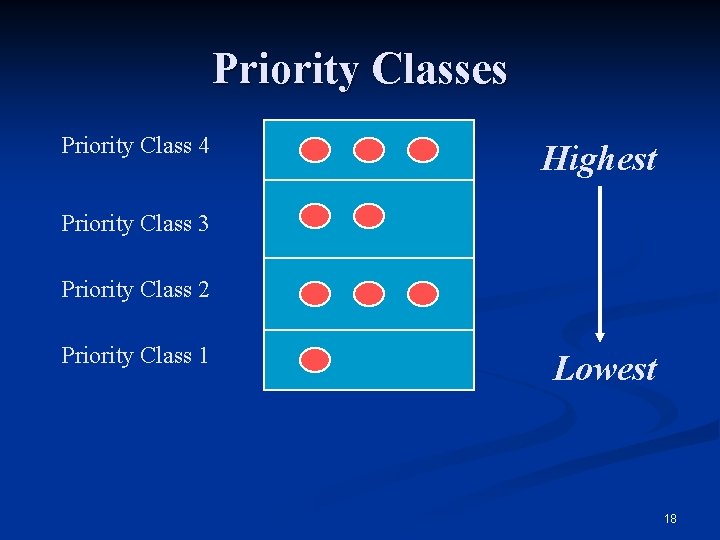 Priority Classes

Priority Class 4

Priority Class 3

Priority Class 2

Priority Class 1

Highest

Lowest

18